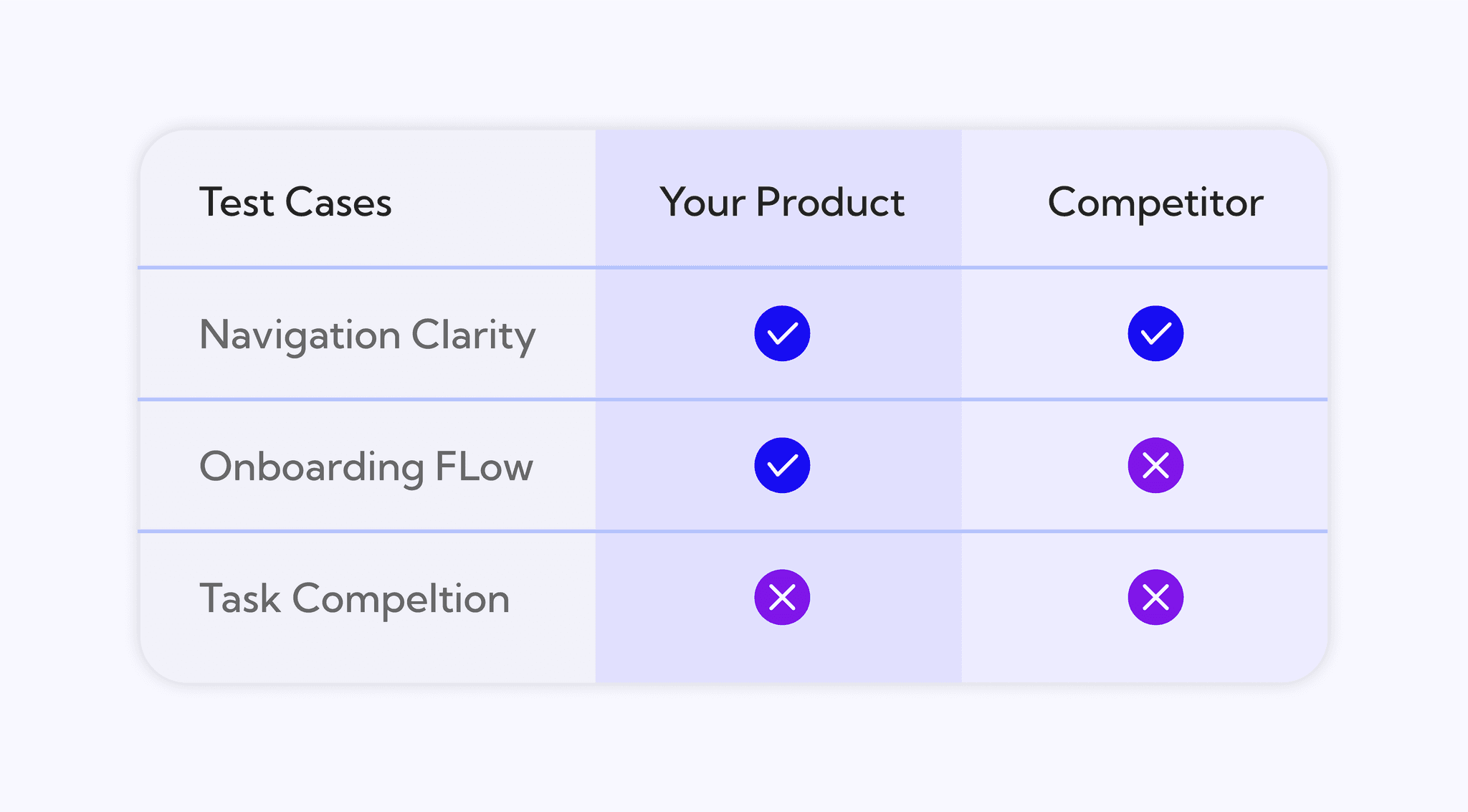 | Test Cases | Your Product | Competitor |
|---|---|---|
| Navigation Clarity | ✓ | ✓ |
| Onboarding FLow | ✓ | ✗ |
| Task Compeltion | ✗ | ✗ |